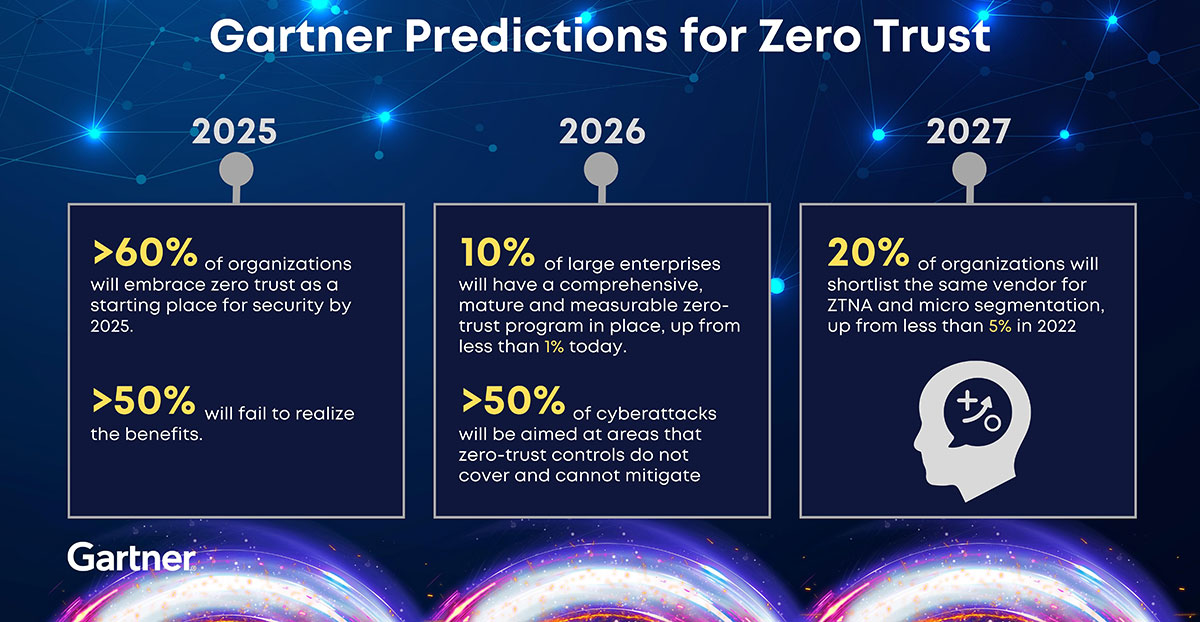 Gartner Predictions for Zero Trust

2025

>60% of organizations will embrace zero trust as a starting place for security by 2025.

>50% will fail to realize the benefits.

2026

10% of large enterprises will have a comprehensive, mature and measurable zero-trust program in place, up from less than 1% today.

>50% of cyberattacks will be aimed at areas that zero-trust controls do not cover and cannot mitigate

2027

20% of organizations will shortlist the same vendor for ZTNA and micro segmentation, up from less than 5% in 2022

Gartner